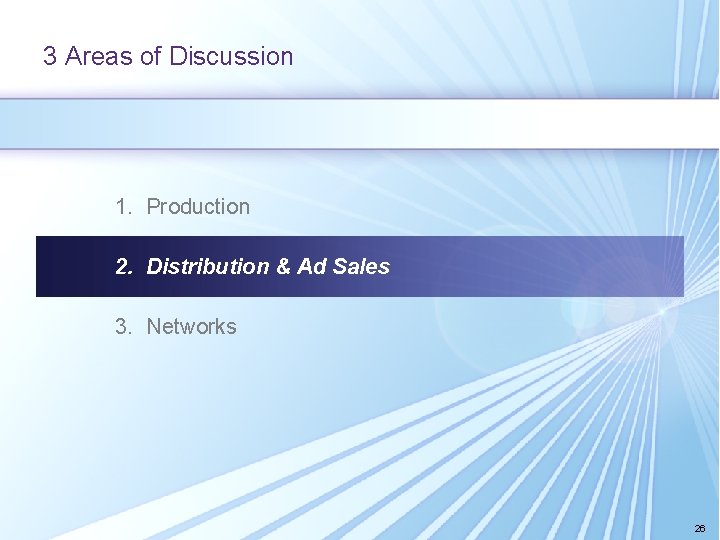 3 Areas of Discussion

1. Production

2. Distribution & Ad Sales

3. Networks

26